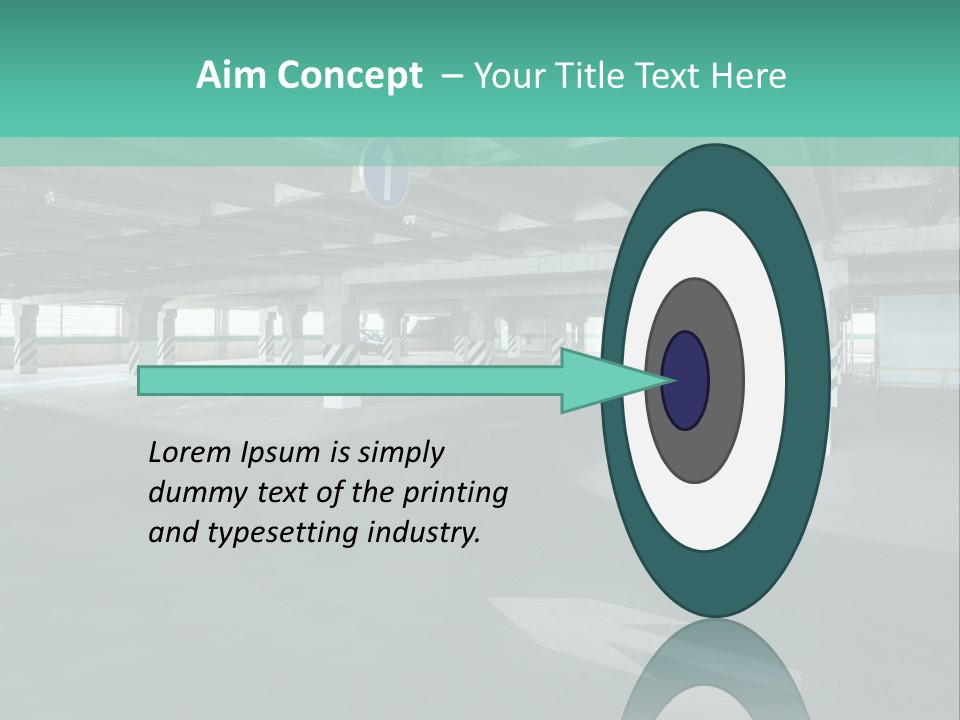 Aim Concept – Your Title Text Here

Lorem Ipsum is simply dummy text of the printing and typesetting industry.